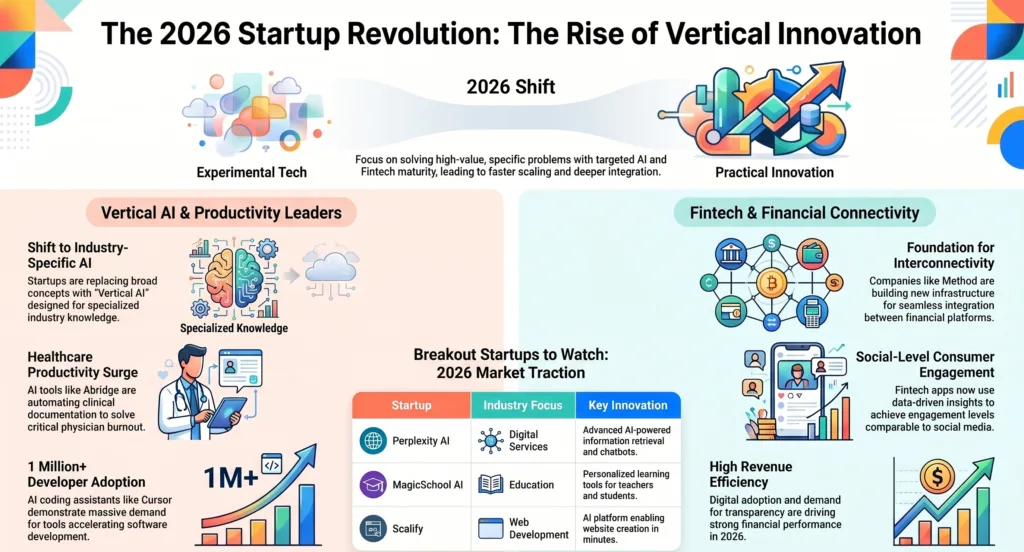 The 2026 Startup Revolution: The Rise of Vertical Innovation

2026 Shift

Experimental Tech

Focus on solving high-value, specific problems with targeted AI and Fintech maturity, leading to faster scaling and deeper integration.

Practical Innovation

Vertical AI & Productivity Leaders

Shift to Industry-Specific AI
Startups are replacing broad concepts with "Vertical AI" designed for specialized industry knowledge.

Specialized Knowledge

Healthcare Productivity Surge
AI tools like Abridge are automating clinical documentation to solve critical physician burnout.

1 Million+ Developer Adoption
AI coding assistants like Cursor demonstrate massive demand for tools accelerating software development.

1M+

Breakout Startups to Watch: 2026 Market Traction

| Startup | Industry Focus | Key Innovation |
|---|---|---|
| Perplexity AI | Digital Services | Advanced AI-powered information retrieval and chatbots. |
| MagicSchool AI | Education | Personalized learning tools for teachers and students. |
| Scalify | Web Development | AI platform enabling website creation in minutes. |

Fintech & Financial Connectivity

Foundation for Interconnectivity
Companies like Method are building new infrastructure for seamless integration between financial platforms.

Social-Level Consumer Engagement
Fintech apps now use data-driven insights to achieve engagement levels comparable to social media.

High Revenue Efficiency
Digital adoption and demand for transparency are driving strong financial performance in 2026.